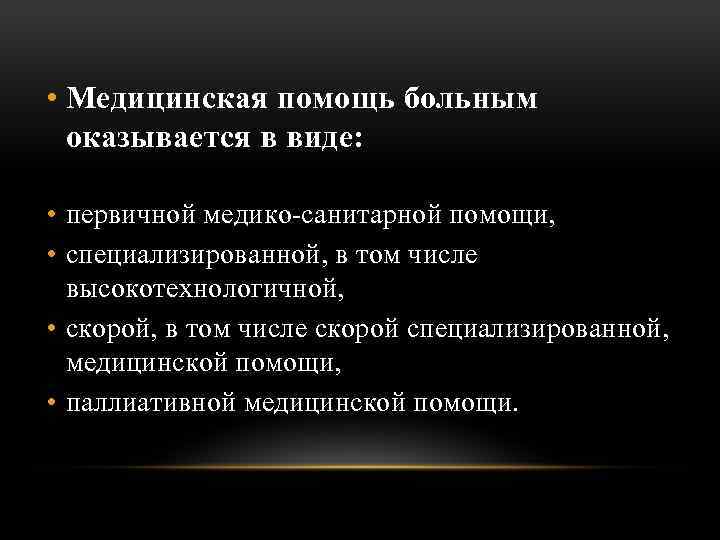 • Медицинская помощь больным оказывается в виде:

• первичной медико-санитарной помощи,
• специализированной, в том числе высокотехнологичной,
• скорой, в том числе скорой специализированной, медицинской помощи,
• паллиативной медицинской помощи.